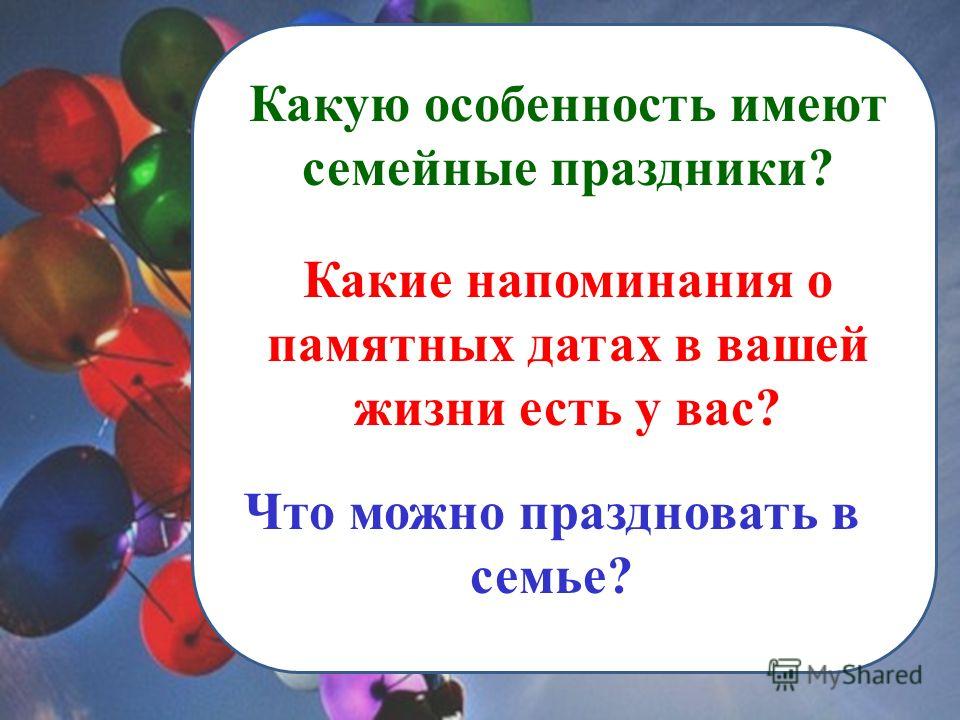 Какую особенность имеют семейные праздники?

Какие напоминания о памятных датах в вашей жизни есть у вас?

Что можно праздновать в семье?

MyShared